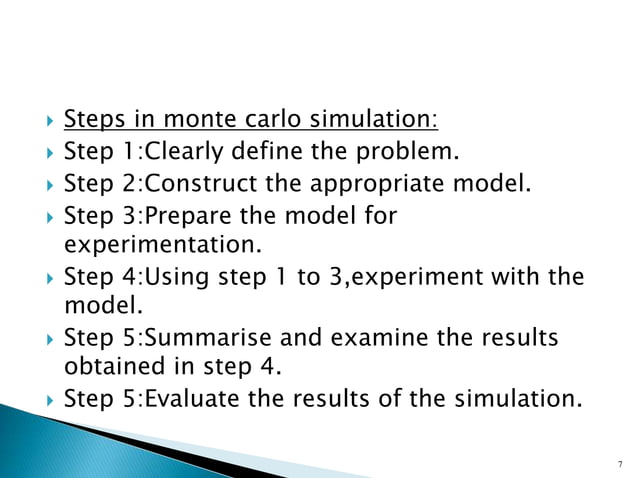 Steps in monte carlo simulation:
Step 1:Clearly define the problem.
Step 2:Construct the appropriate model.
Step 3:Prepare the model for experimentation.
Step 4:Using step 1 to 3,experiment with the model.
Step 5:Summarise and examine the results obtained in step 4.
Step 5:Evaluate the results of the simulation.

7